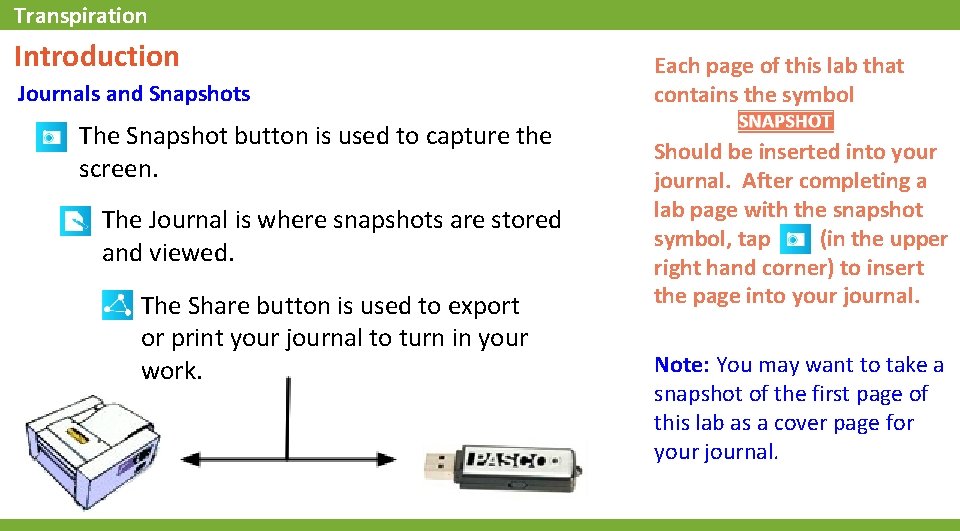 Transpiration

Introduction

Journals and Snapshots

The Snapshot button is used to capture the screen.

The Journal is where snapshots are stored and viewed.

The Share button is used to export or print your journal to turn in your work.

PASCO

Each page of this lab that contains the symbol SNAPSHOT Should be inserted into your journal. After completing a lab page with the snapshot symbol, tap (in the upper right hand corner) to insert the page into your journal.

Note: You may want to take a snapshot of the first page of this lab as a cover page for your journal.